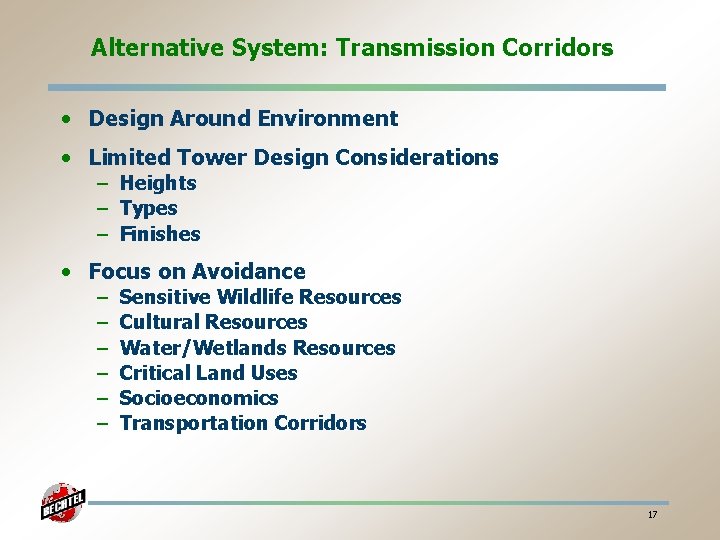 Alternative System: Transmission Corridors

• Design Around Environment

• Limited Tower Design Considerations
– Heights
– Types
– Finishes

• Focus on Avoidance
– Sensitive Wildlife Resources
– Cultural Resources
– Water/Wetlands Resources
– Critical Land Uses
– Socioeconomics
– Transportation Corridors

BECHTEL

17